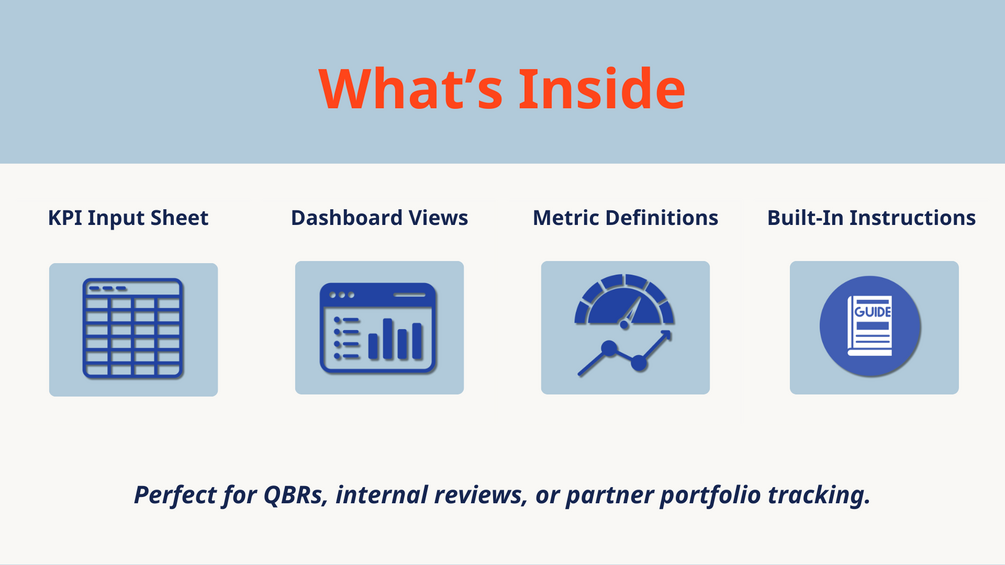 What's Inside

KPI Input Sheet

Dashboard Views

Metric Definitions

Built-In Instructions

GUIDE

Perfect for QBRs, internal reviews, or partner portfolio tracking.